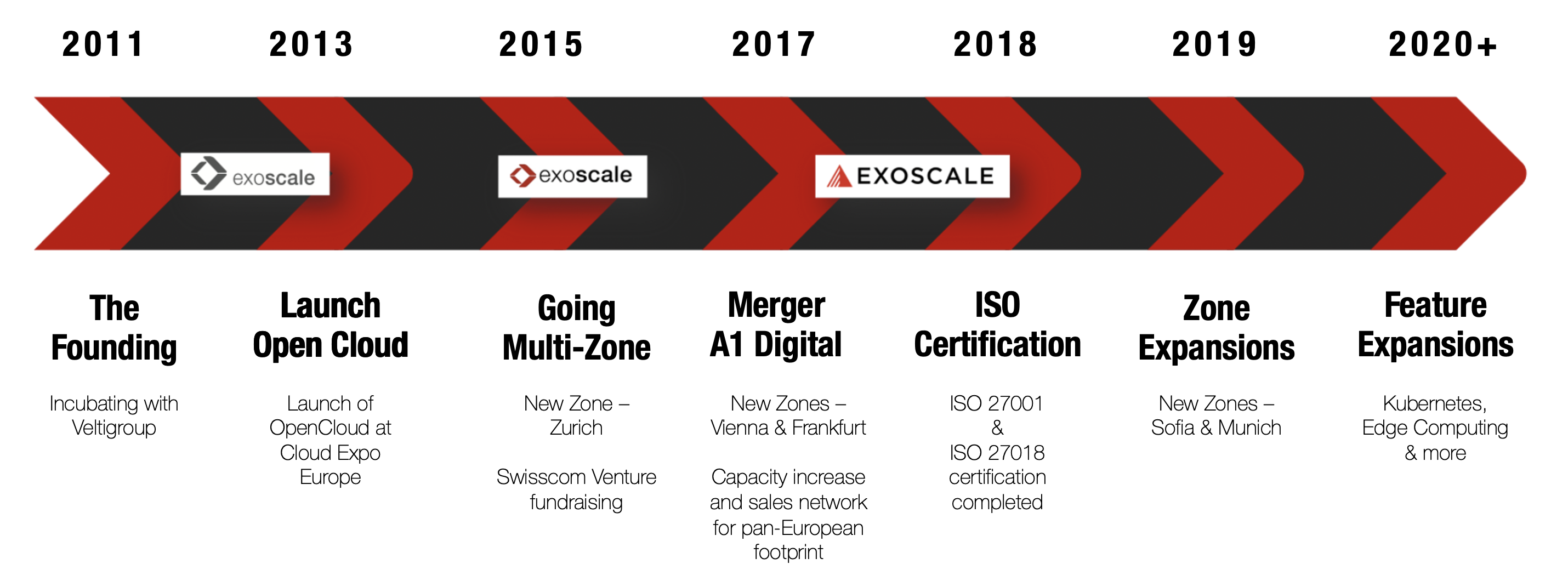 2011 2013 2015 2017 2018 2019 2020+

exoscale

exoscale

EXOSCALE

The Founding

Incubating with Veltigroup

Launch Open Cloud

Launch of OpenCloud at Cloud Expo Europe

Going Multi-Zone

New Zone – Zurich

Swisscom Venture fundraising

Merger A1 Digital

New Zones – Vienna & Frankfurt

Capacity increase and sales network for pan-European footprint

ISO Certification

ISO 27001 & ISO 27018 certification completed

Zone Expansions

New Zones – Sofia & Munich

Feature Expansions

Kubernetes, Edge Computing & more